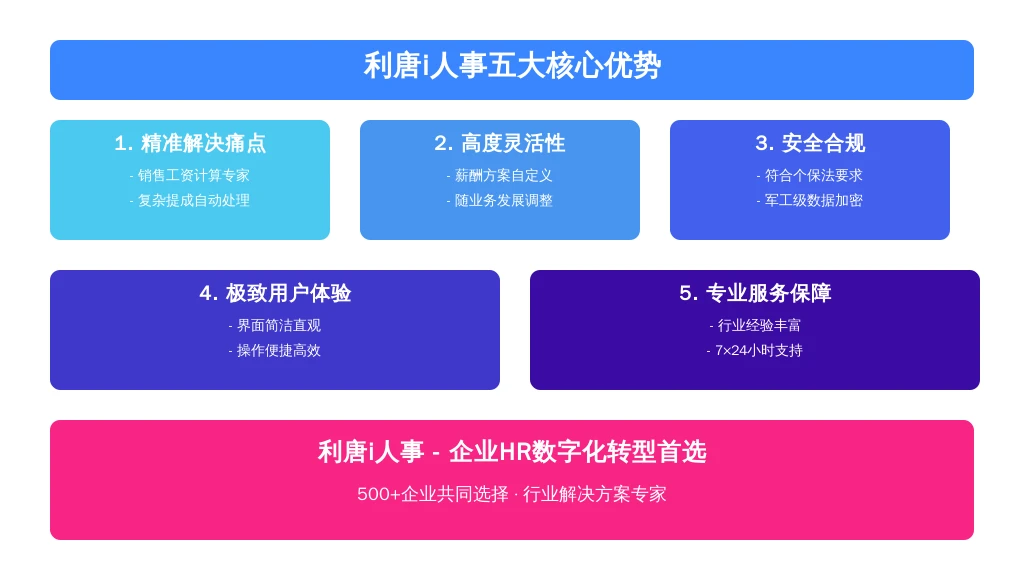 利唐i人事五大核心优势

1. 精准解决痛点
- 销售工资计算专家
- 复杂提成自动处理

2. 高度灵活性
- 薪酬方案自定义
- 随业务发展调整

3. 安全合规
- 符合个保法要求
- 军工级数据加密

4. 极致用户体验
- 界面简洁直观
- 操作便捷高效

5. 专业服务保障
- 行业经验丰富
- 7×24小时支持

利唐i人事 - 企业HR数字化转型首选

500+企业共同选择 · 行业解决方案专家